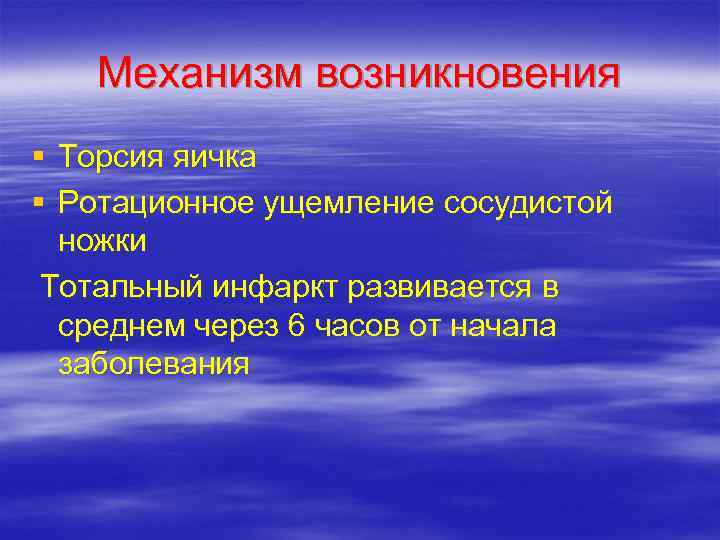 Механизм возникновения

▪ Торсия яичка
▪ Ротационное ущемление сосудистой ножки

Тотальный инфаркт развивается в среднем через 6 часов от начала заболевания